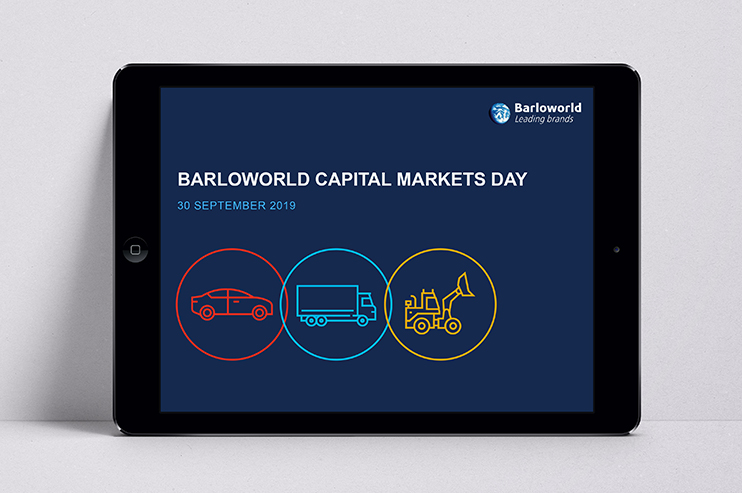 Barloworld
Leading brands

BARLOWORLD CAPITAL MARKETS DAY

30 SEPTEMBER 2019